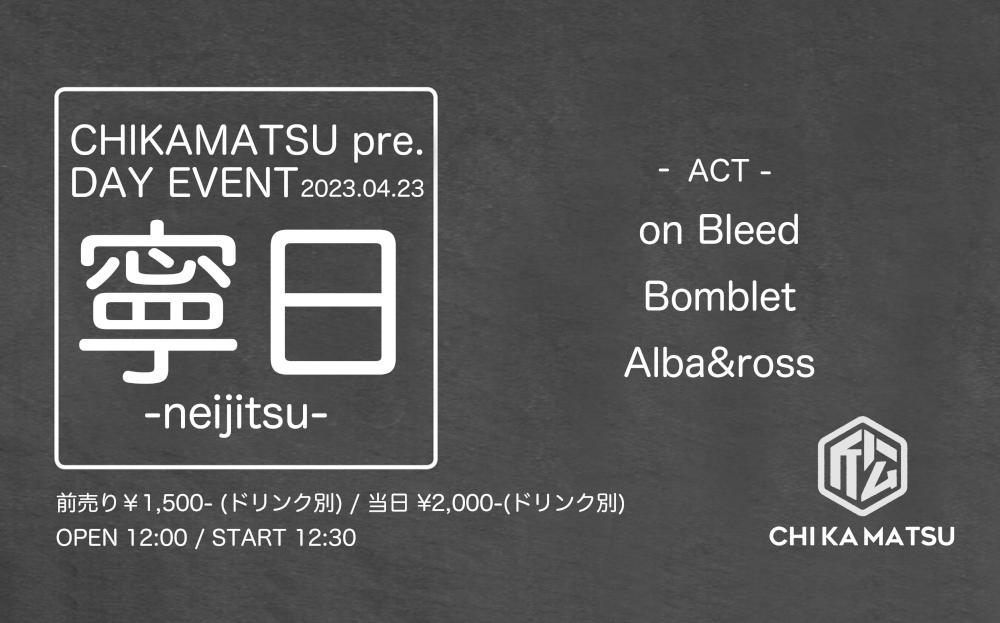 CHIKAMATSU pre.
DAY EVENT 2023.04.23
寧日
-neijitsu-

前売り￥1,500- (ドリンク別) / 当日 ￥2,000-(ドリンク別)
OPEN 12:00 / START 12:30

- ACT -
on Bleed
Bomblet
Alba&ross

CHI KA MATSU